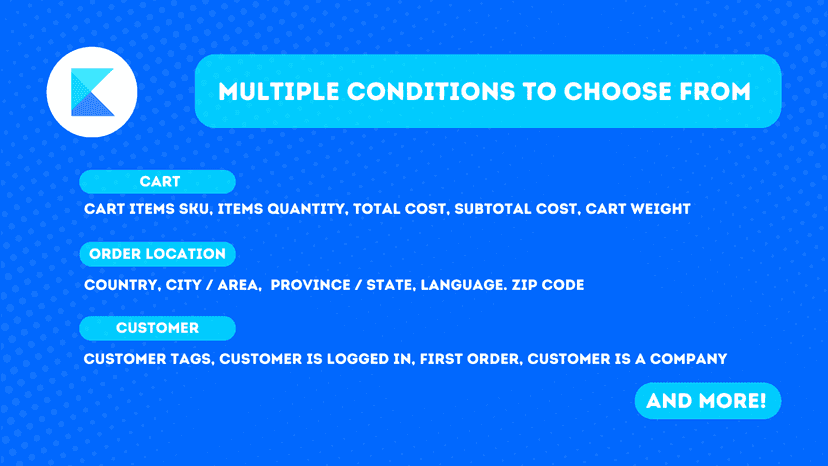 MULTIPLE CONDITIONS TO CHOOSE FROM

CART

CART ITEMS SKU, ITEMS QUANTITY, TOTAL COST, SUBTOTAL COST, CART WEIGHT

ORDER LOCATION

COUNTRY, CITY / AREA, PROVINCE / STATE, LANGUAGE. ZIP CODE

CUSTOMER

CUSTOMER TAGS, CUSTOMER IS LOGGED IN, FIRST ORDER, CUSTOMER IS A COMPANY

AND MORE!